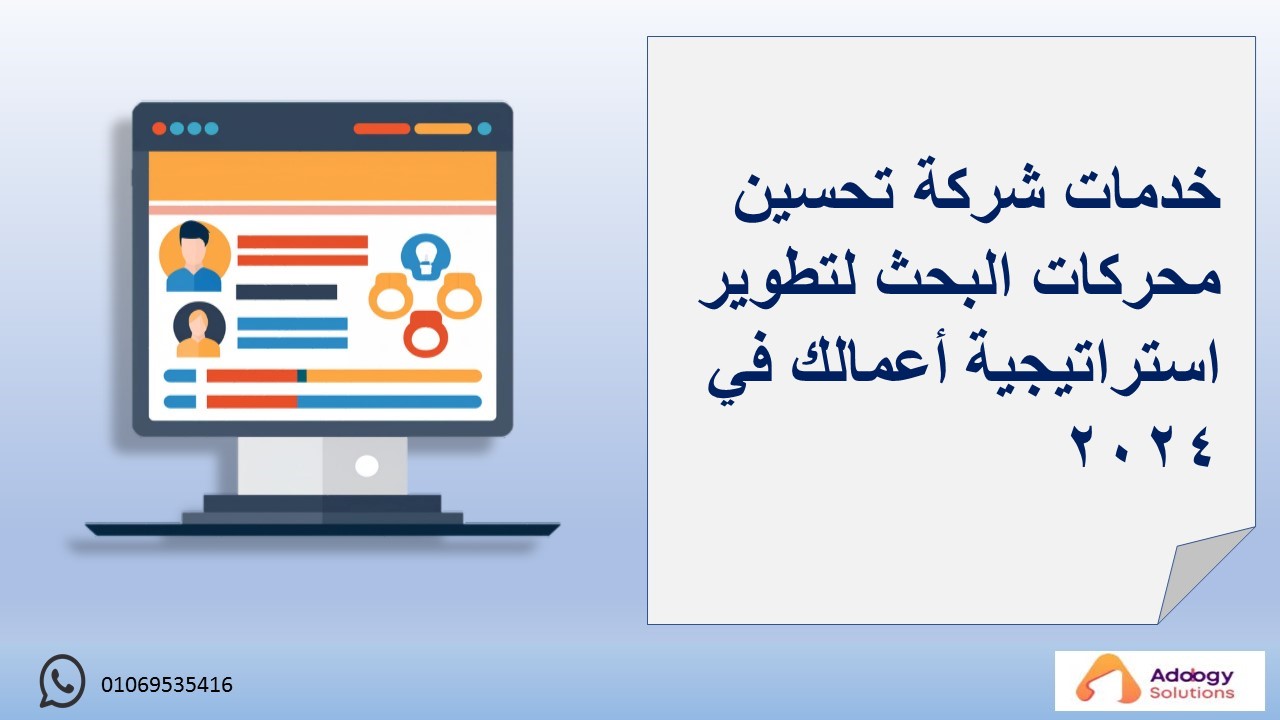 خدمات شركة تحسين محركات البحث لتطوير استراتيجية أعمالك في ٢٠٢٤

01069535416

Adology Solutions